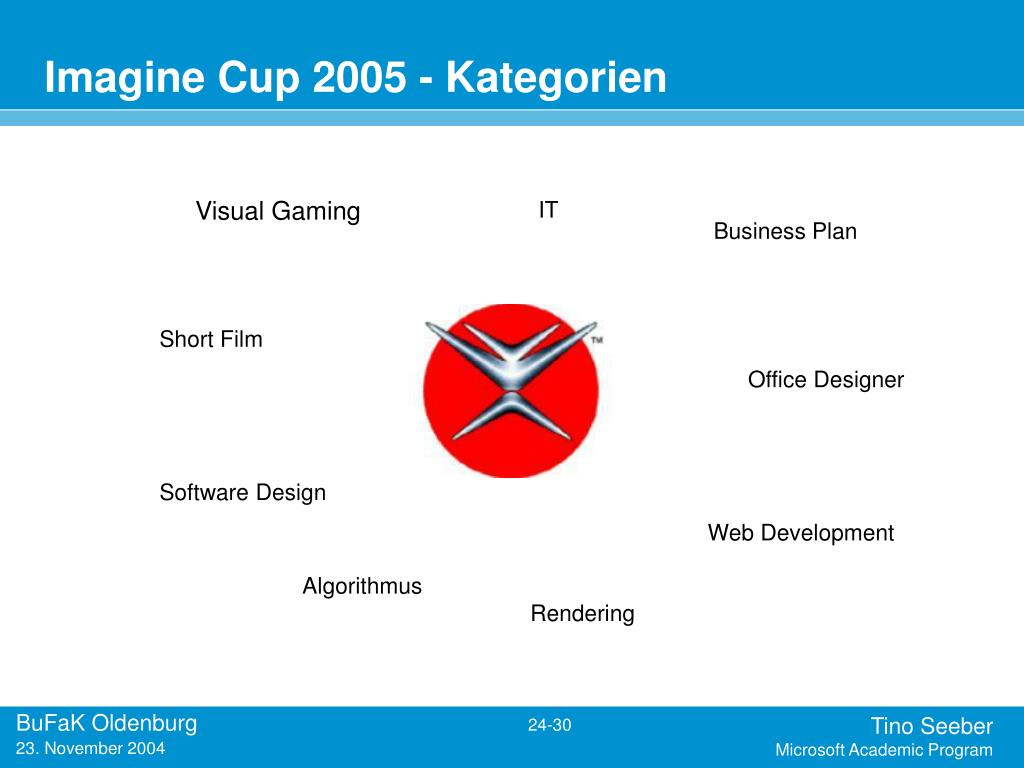 Imagine Cup 2005 - Kategorien

Visual Gaming

IT

Business Plan

Short Film

™

Office Designer

Software Design

Web Development

Algorithmus

Rendering

BuFaK Oldenburg
23. November 2004

24-30

Tino Seeber
Microsoft Academic Program